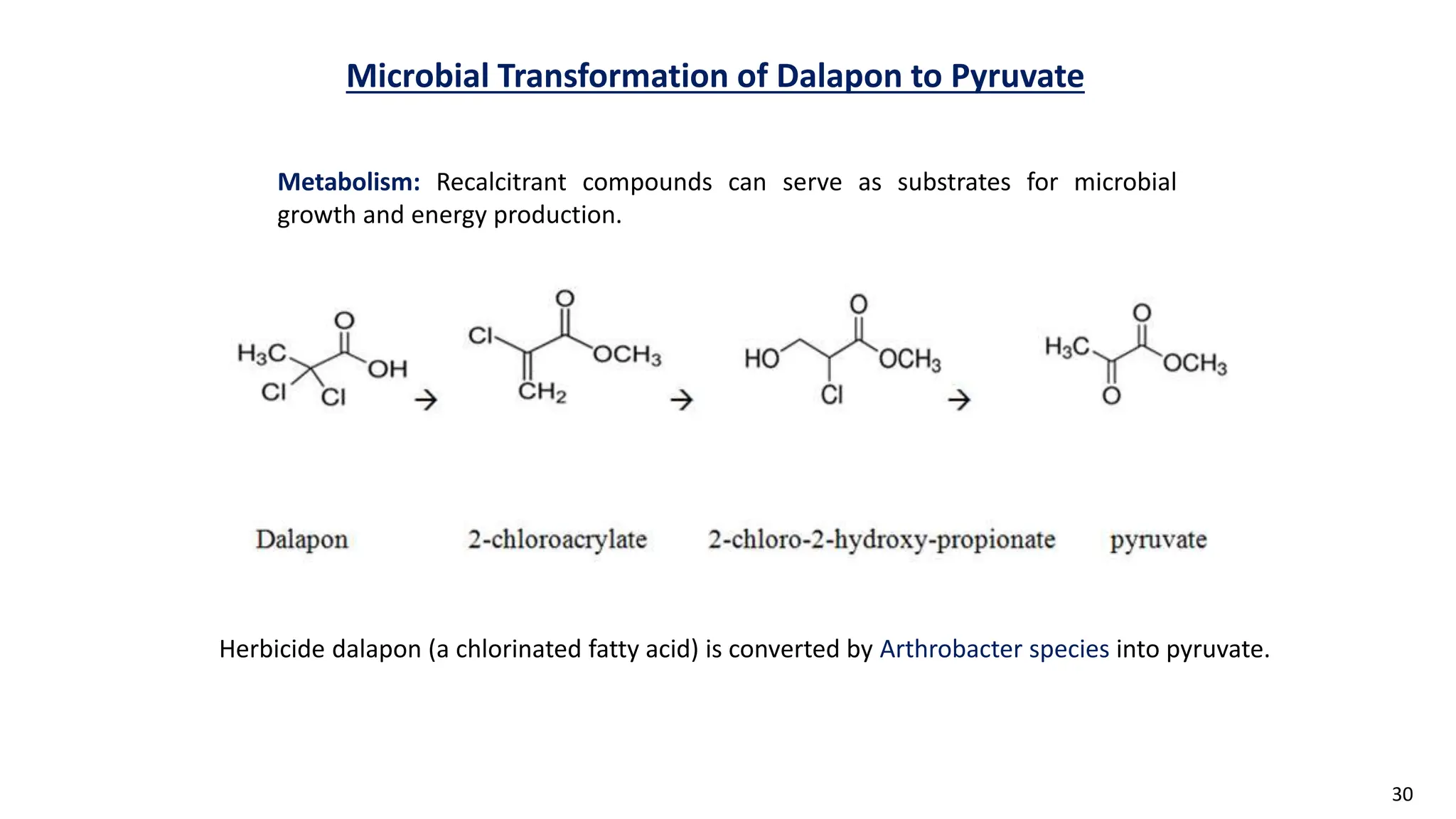 Microbial Transformation of Dalapon to Pyruvate

Metabolism: Recalcitrant compounds can serve as substrates for microbial growth and energy production.

$H_3C$ O OH Cl Cl → Cl O $OCH_3$ $CH_2$ → HO O $OCH_3$ Cl → $H_3C$ O $OCH_3$ O

Dalapon 2-chloroacrylate 2-chloro-2-hydroxy-propionate pyruvate

Herbicide dalapon (a chlorinated fatty acid) is converted by Arthrobacter species into pyruvate.

30